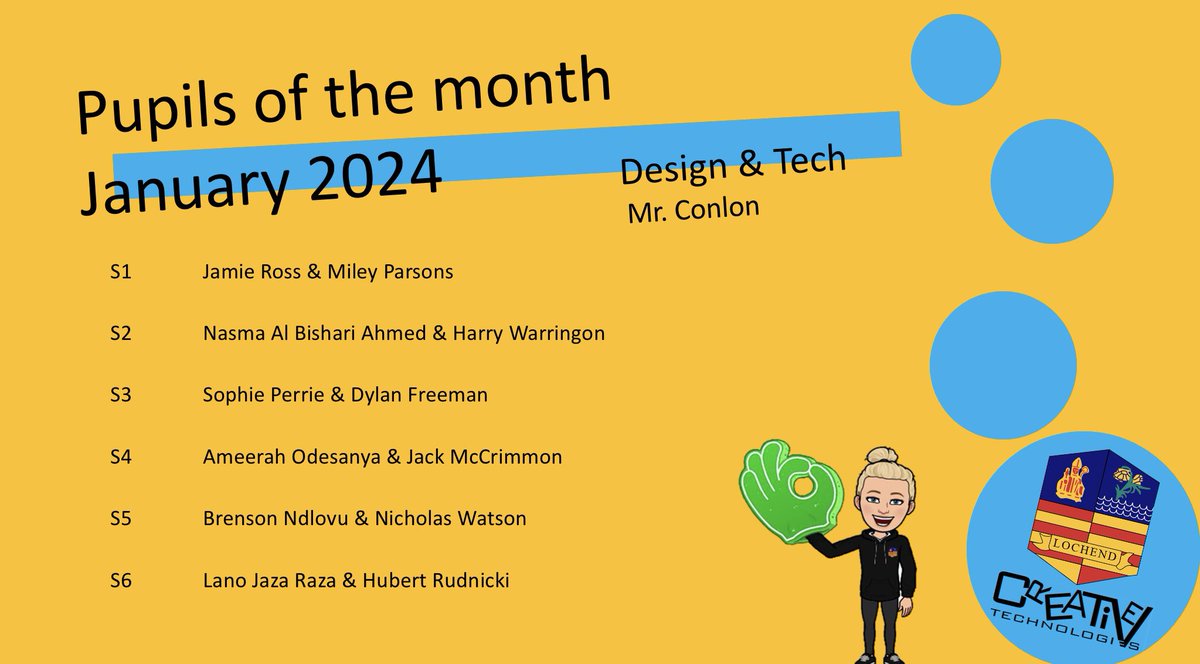 Pupils of the month
January 2024

Design & Tech
Mr. Conlon

S1 Jamie Ross & Miley Parsons

S2 Nasma Al Bishari Ahmed & Harry Warringon

S3 Sophie Perrie & Dylan Freeman

S4 Ameerah Odesanya & Jack McCrimmon

S5 Brenson Ndlovu & Nicholas Watson

S6 Lano Jaza Raza & Hubert Rudnicki

LOCHEND

CREATIVE
TECHNOLOGIES